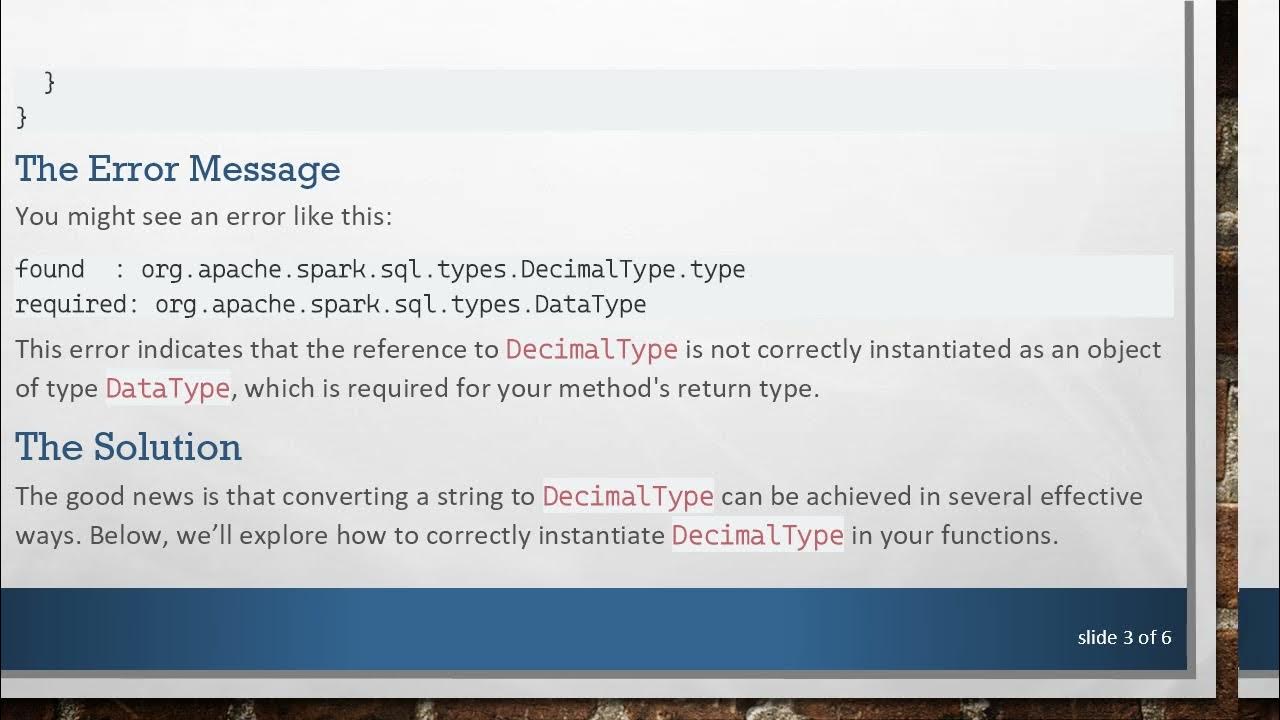 }
}

The Error Message

You might see an error like this:

found   : org.apache.spark.sql.types.DecimalType.type
required: org.apache.spark.sql.types.DataType

This error indicates that the reference to DecimalType is not correctly instantiated as an object of type DataType, which is required for your method's return type.

The Solution

The good news is that converting a string to DecimalType can be achieved in several effective ways. Below, we'll explore how to correctly instantiate DecimalType in your functions.

slide 3 of 6